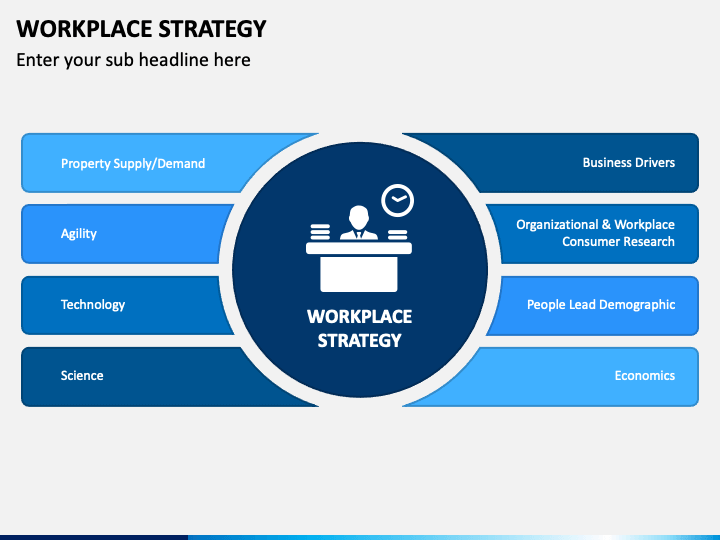 WORKPLACE STRATEGY
Enter your sub headline here

Property Supply/Demand

Agility

Technology

Science

WORKPLACE STRATEGY

Business Drivers

Organizational & Workplace Consumer Research

People Lead Demographic

Economics